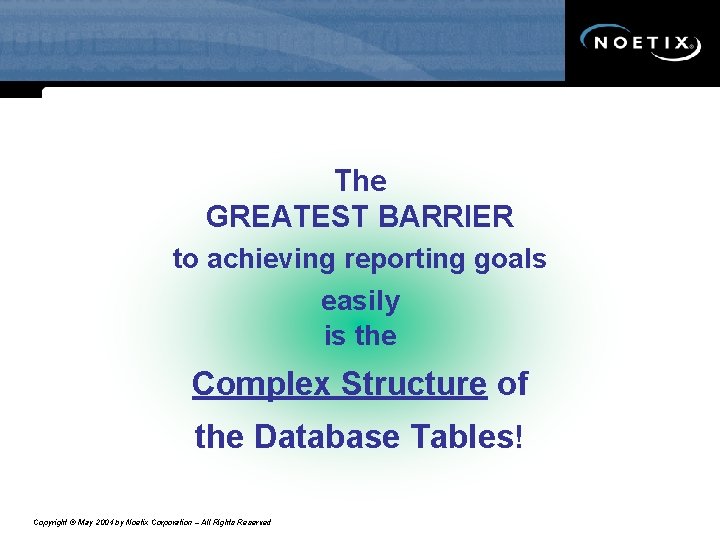 NOETIX

The
GREATEST BARRIER
to achieving reporting goals
easily
is the

Complex Structure of

the Database Tables!

Copyright © May 2004 by Noetix Corporation – All Rights Reserved